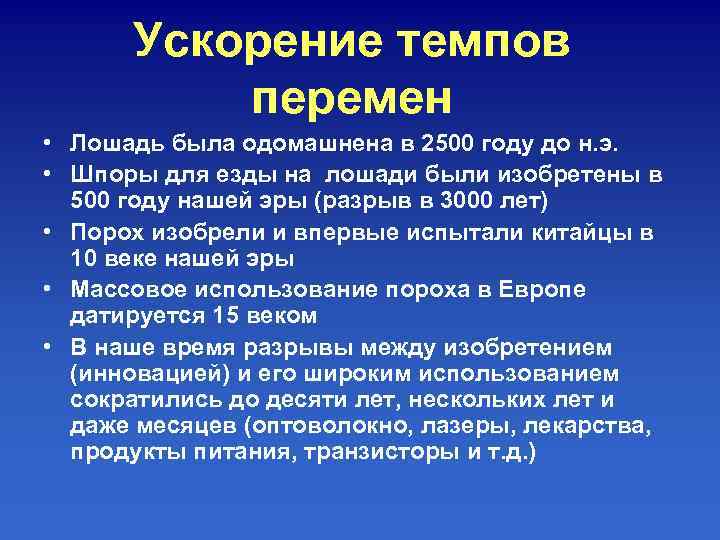 Ускорение темпов перемен

• Лошадь была одомашнена в 2500 году до н.э.
• Шпоры для езды на лошади были изобретены в 500 году нашей эры (разрыв в 3000 лет)
• Порох изобрели и впервые испытали китайцы в 10 веке нашей эры
• Массовое использование пороха в Европе датируется 15 веком
• В наше время разрывы между изобретением (инновацией) и его широким использованием сократились до десяти лет, нескольких лет и даже месяцев (оптоволокно, лазеры, лекарства, продукты питания, транзисторы и т.д.)